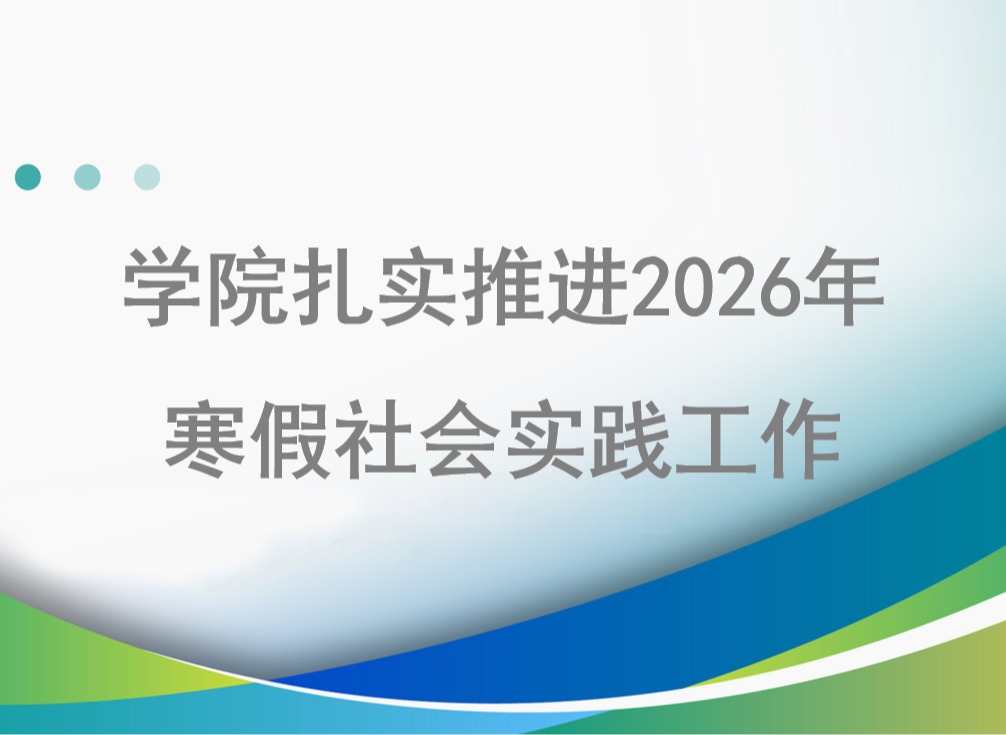 学院扎实推进2026年
寒假社会实践工作